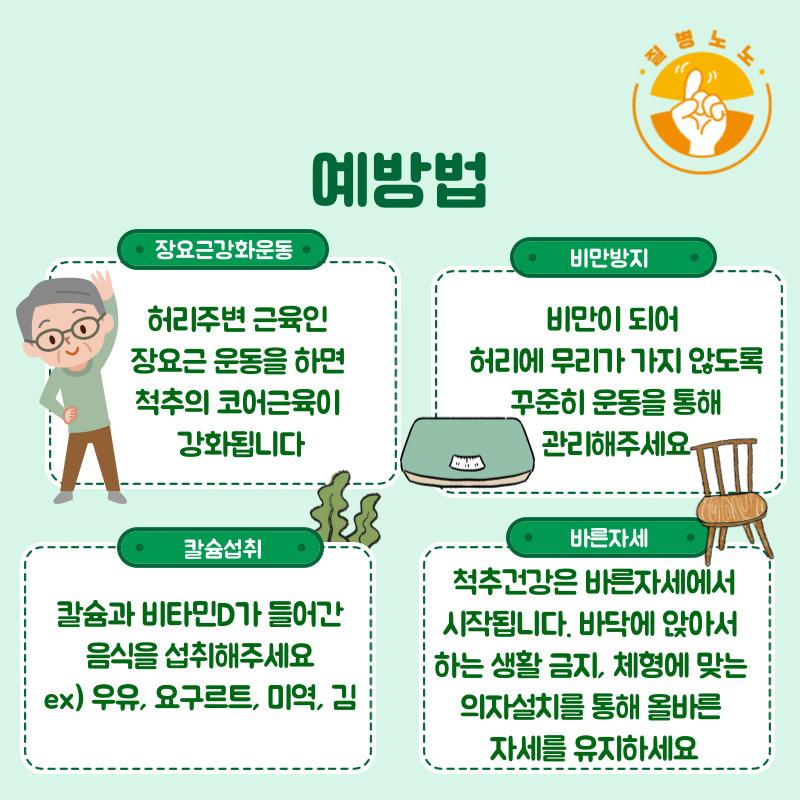 질병노노

예방법

장요근강화운동

허리주변 근육인
장요근 운동을 하면
척추의 코어근육이
강화됩니다

비만방지

비만이 되어
허리에 무리가 가지 않도록
꾸준히 운동을 통해
관리해주세요

칼슘섭취

칼슘과 비타민D가 들어간
음식을 섭취해주세요
ex) 우유, 요구르트, 미역, 김

바른자세

척추건강은 바른자세에서
시작됩니다. 바닥에 앉아서
하는 생활 금지, 체형에 맞는
의자설치를 통해 올바른
자세를 유지하세요